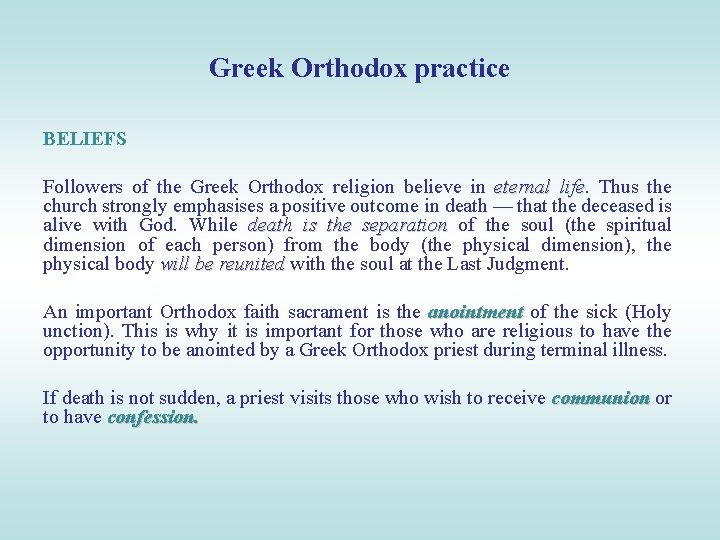 Greek Orthodox practice

BELIEFS

Followers of the Greek Orthodox religion believe in eternal life. Thus the church strongly emphasises a positive outcome in death — that the deceased is alive with God. While death is the separation of the soul (the spiritual dimension of each person) from the body (the physical dimension), the physical body will be reunited with the soul at the Last Judgment.

An important Orthodox faith sacrament is the anointment of the sick (Holy unction). This is why it is important for those who are religious to have the opportunity to be anointed by a Greek Orthodox priest during terminal illness.

If death is not sudden, a priest visits those who wish to receive communion or to have confession.